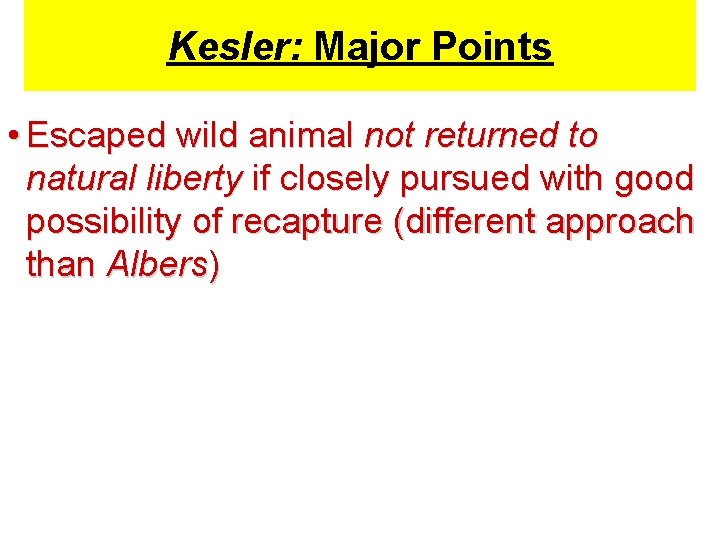 Kesler: Major Points

• Escaped wild animal not returned to natural liberty if closely pursued with good possibility of recapture (different approach than Albers)